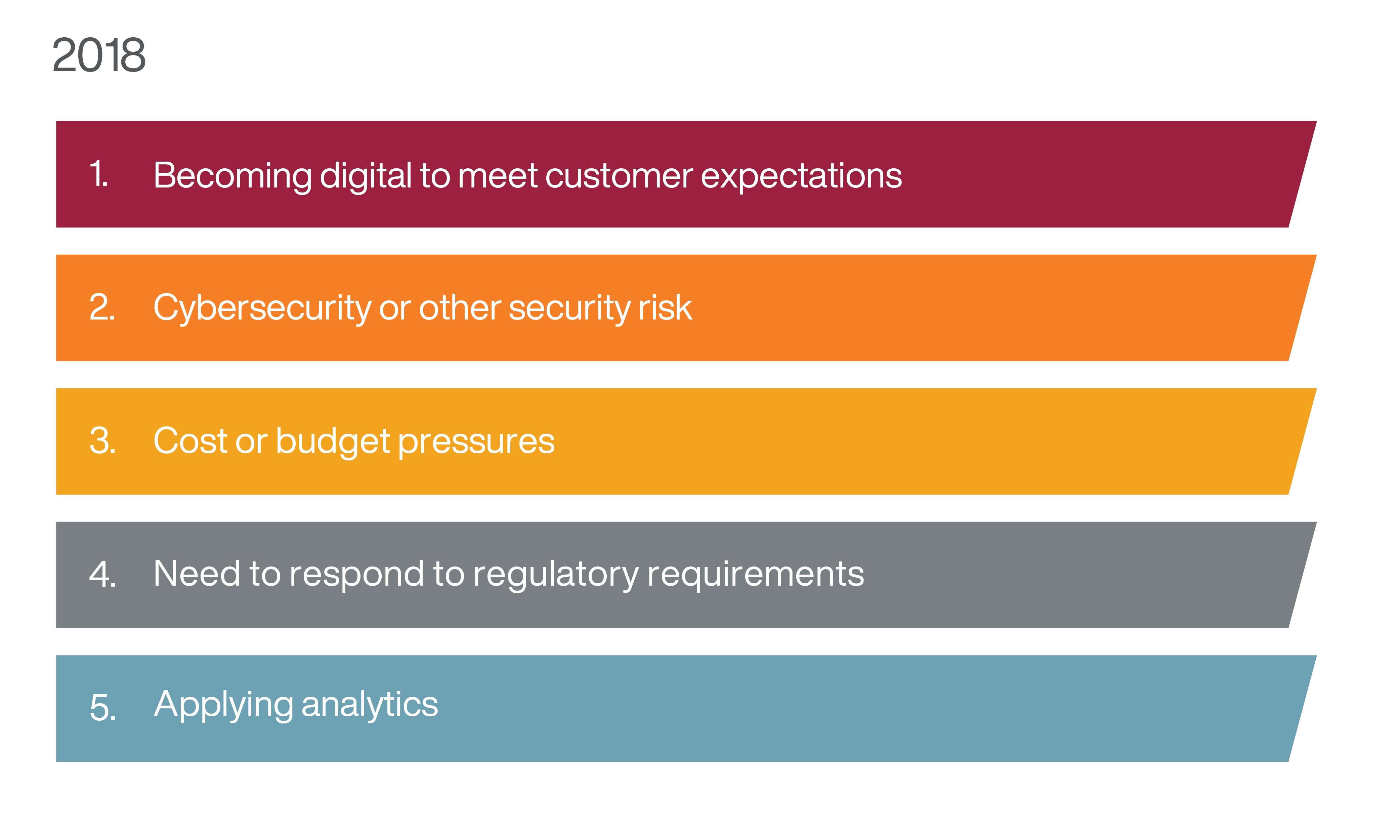 2018

1. Becoming digital to meet customer expectations

2. Cybersecurity or other security risk

3. Cost or budget pressures

4. Need to respond to regulatory requirements

5. Applying analytics